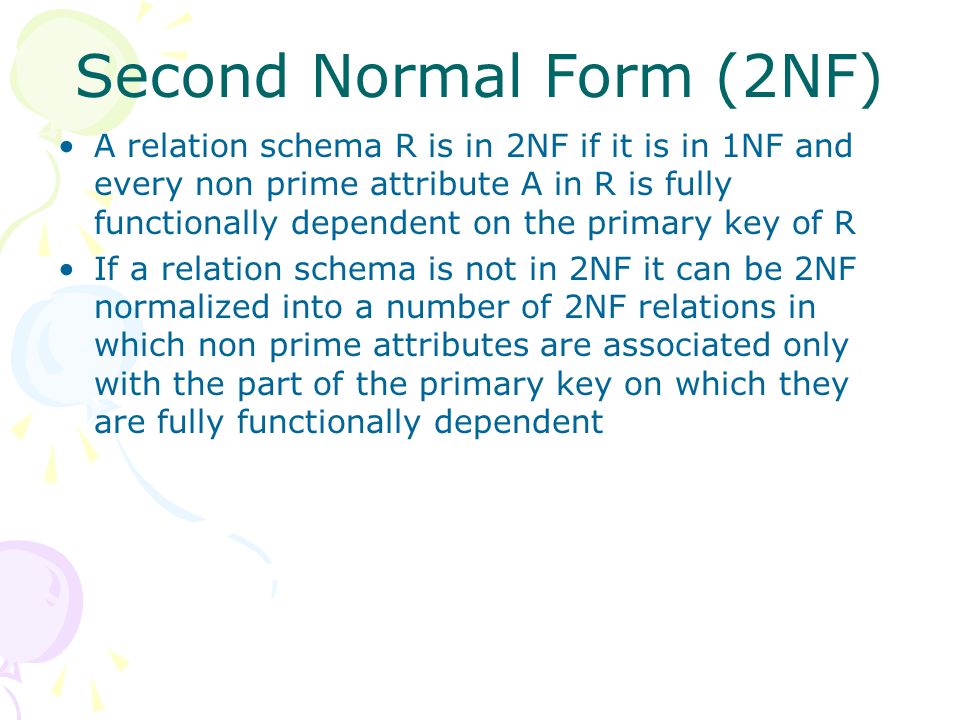 Second Normal Form (2NF)

• A relation schema R is in 2NF if it is in 1NF and every non prime attribute A in R is fully functionally dependent on the primary key of R

• If a relation schema is not in 2NF it can be 2NF normalized into a number of 2NF relations in which non prime attributes are associated only with the part of the primary key on which they are fully functionally dependent